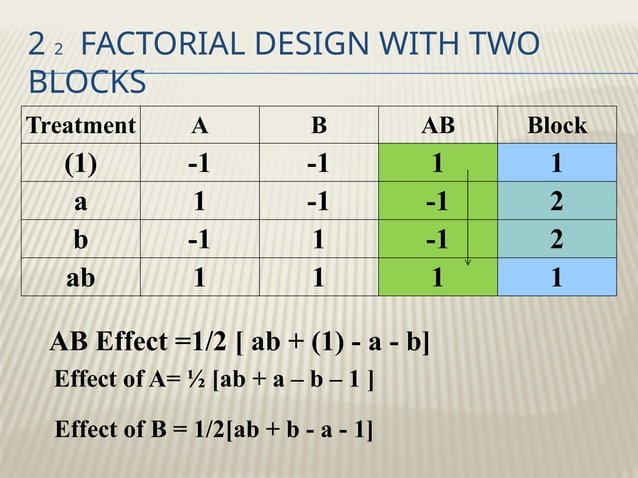 2 2 FACTORIAL DESIGN WITH TWO BLOCKS

| Treatment | A | B | AB | Block |
|---|---|---|---|---|
| (1) | -1 | -1 | 1 | 1 |
| a | 1 | -1 | -1 | 2 |
| b | -1 | 1 | -1 | 2 |
| ab | 1 | 1 | 1 | 1 |

AB Effect =1/2 [ ab + (1) - a - b]

Effect of A= ½ [ab + a – b – 1 ]

Effect of B = 1/2[ab + b - a - 1]